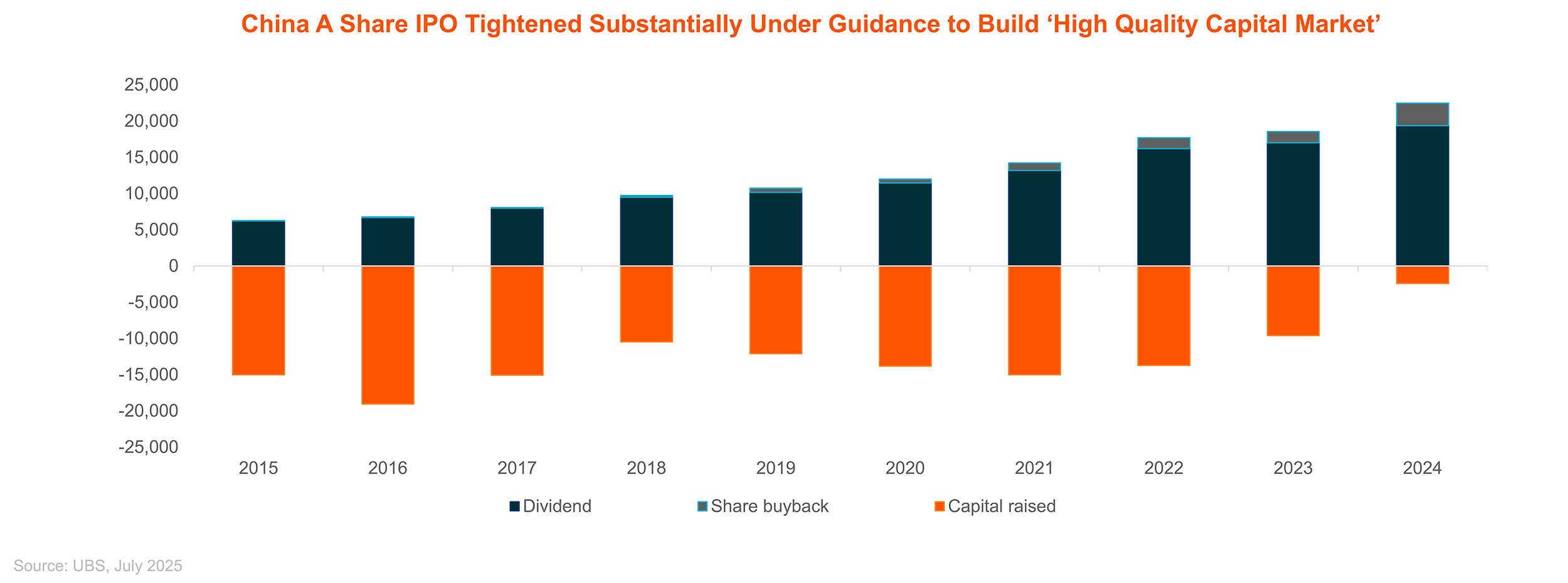 China A Share IPO Tightened Substantially Under Guidance to Build ‘High Quality Capital Market’

25,000
20,000
15,000
10,000
5,000
0
-5,000
-10,000
-15,000
-20,000
-25,000

2015 2016 2017 2018 2019 2020 2021 2022 2023 2024

Dividend Share buyback Capital raised

Source: UBS, July 2025